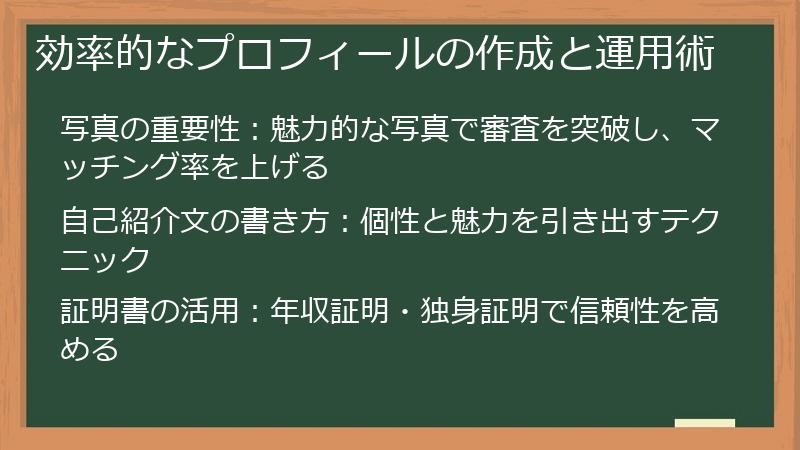 効率的なプロフィールの作成と運用術

写真の重要性：魅力的な写真で審査を突破し、マッチング率を上げる

自己紹介文の書き方：個性と魅力を引き出すテクニック

証明書の活用：年収証明・独身証明で信頼性を高める